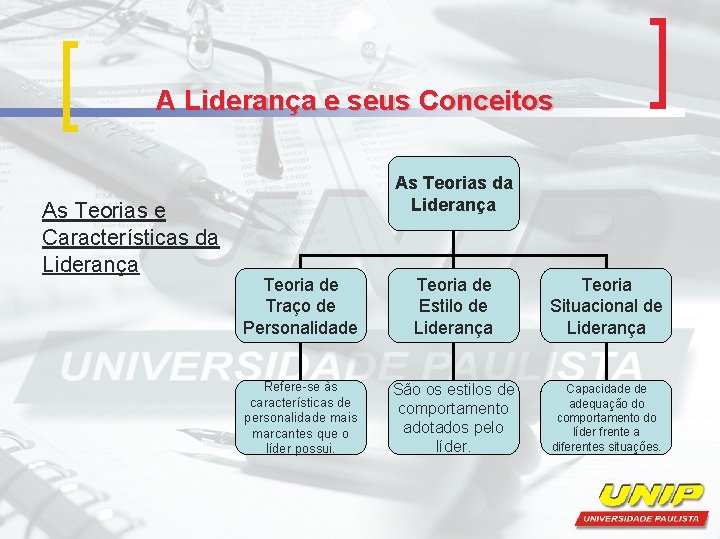 A Liderança e seus Conceitos

As Teorias e Características da Liderança

As Teorias da Liderança

Teoria de Traço de Personalidade

Teoria de Estilo de Liderança

Teoria Situacional de Liderança

Refere-se às características de personalidade mais marcantes que o líder possui.

São os estilos de comportamento adotados pelo líder.

Capacidade de adequação do comportamento do líder frente a diferentes situações.

UNIVERSIDADE PAULISTA

UNIP
UNIVERSIDADE PAULISTA